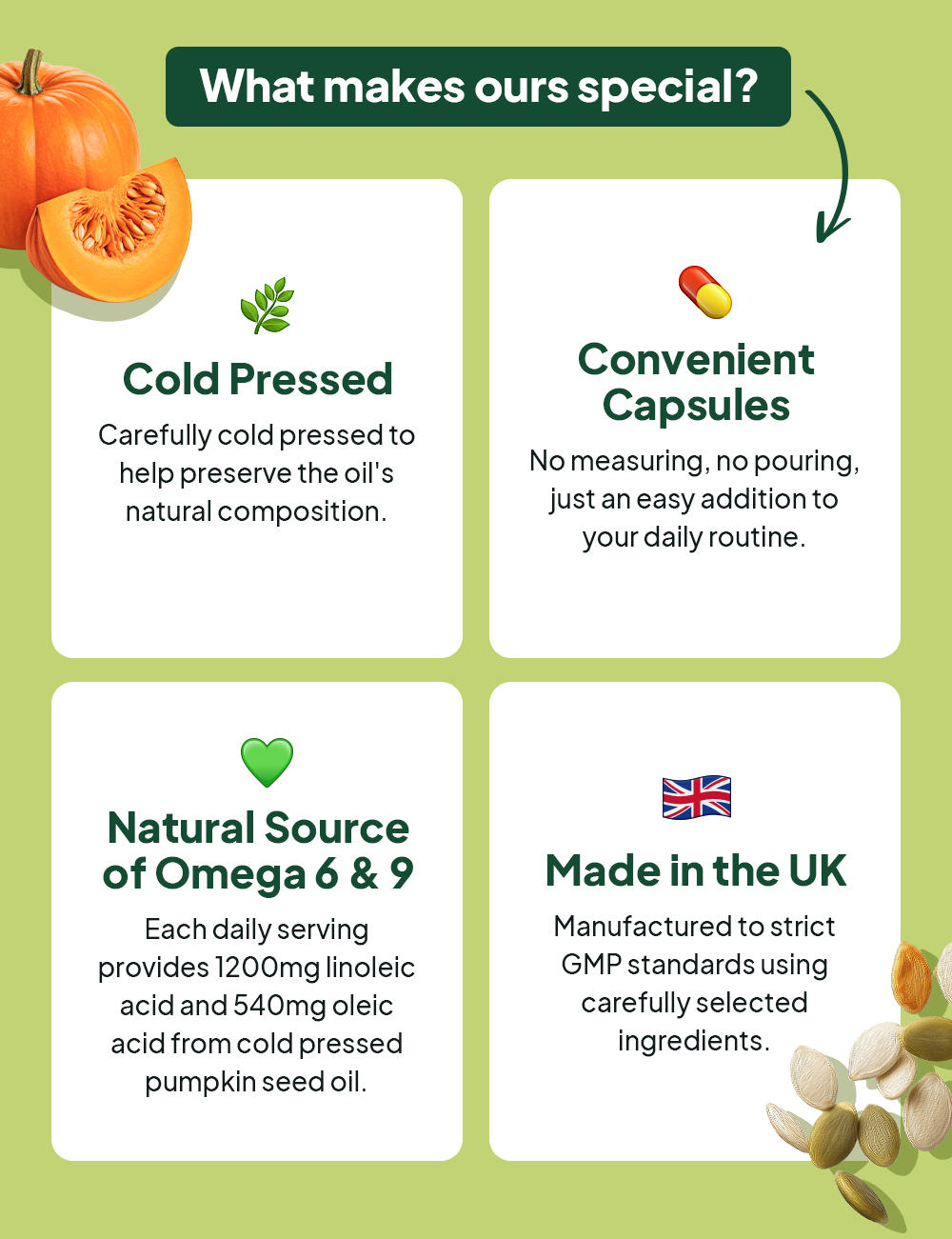 What makes ours special?

Cold Pressed

Carefully cold pressed to help preserve the oil's natural composition.

Convenient Capsules

No measuring, no pouring, just an easy addition to your daily routine.

Natural Source of Omega 6 & 9

Each daily serving provides 1200mg linoleic acid and 540mg oleic acid from cold pressed pumpkin seed oil.

Made in the UK

Manufactured to strict GMP standards using carefully selected ingredients.